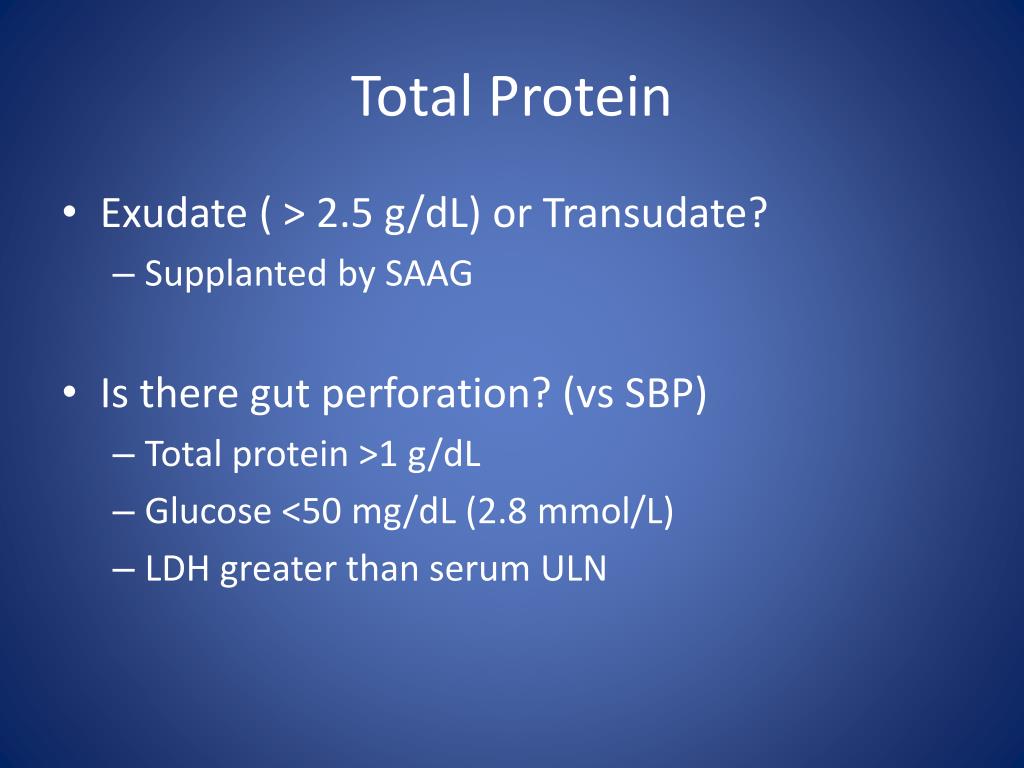 Total Protein

• Exudate ( > 2.5 g/dL) or Transudate?
– Supplanted by SAAG

• Is there gut perforation? (vs SBP)
– Total protein >1 g/dL
– Glucose <50 mg/dL (2.8 mmol/L)
– LDH greater than serum ULN